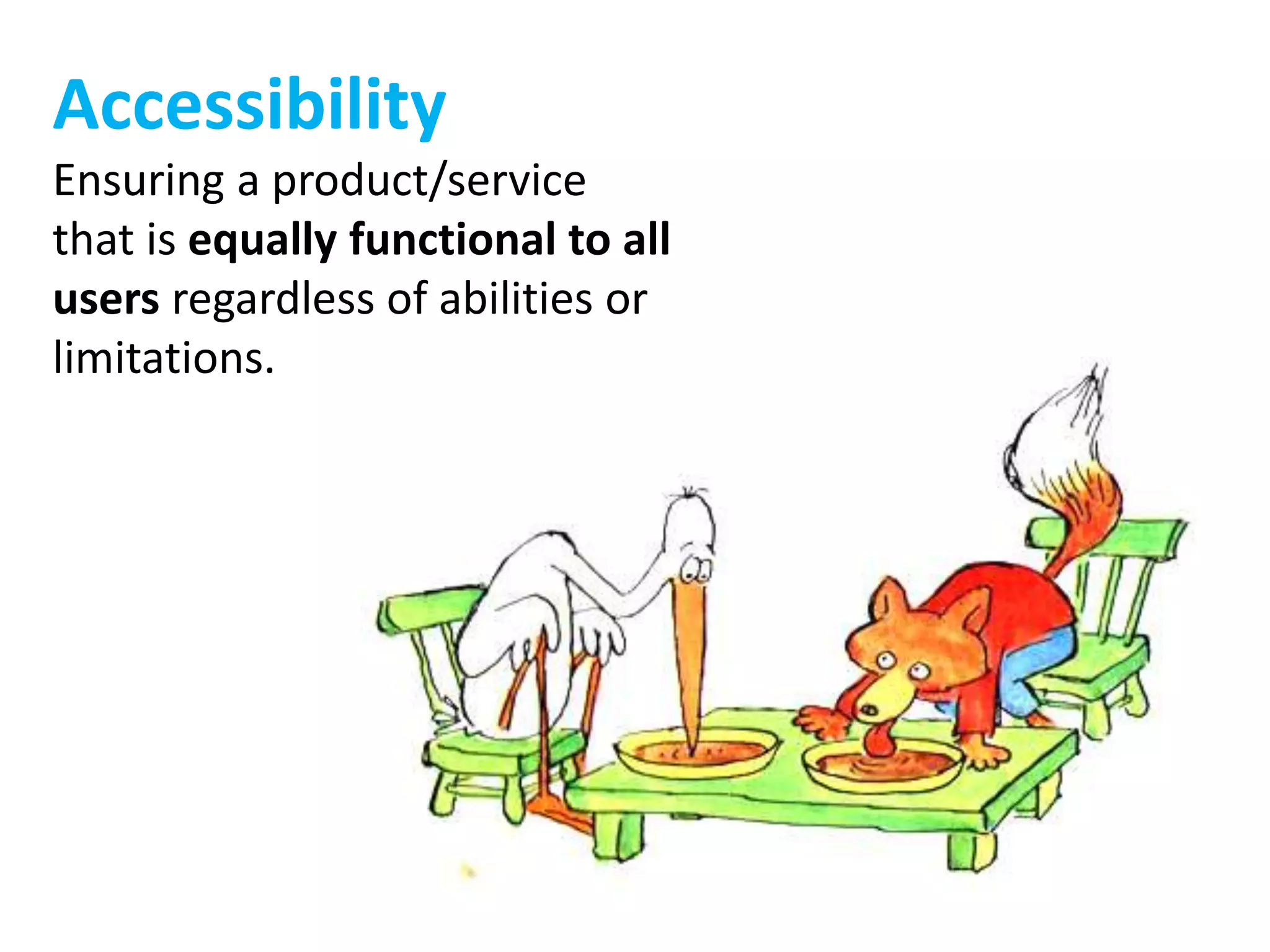 Accessibility

Ensuring a product/service that is equally functional to all users regardless of abilities or limitations.